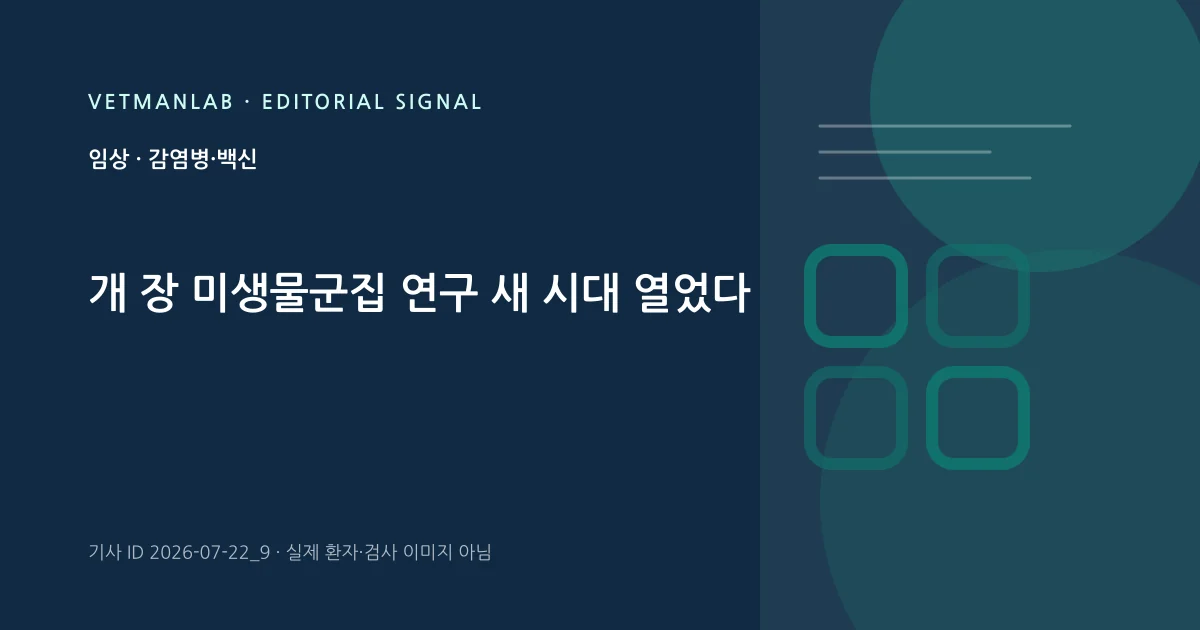 VETMANLAB · EDITORIAL SIGNAL

임상 · 감염병·백신

개 장 미생물군집 연구 새 시대 열었다

기사 ID 2026-07-22_9 · 실제 환자·검사 이미지 아님